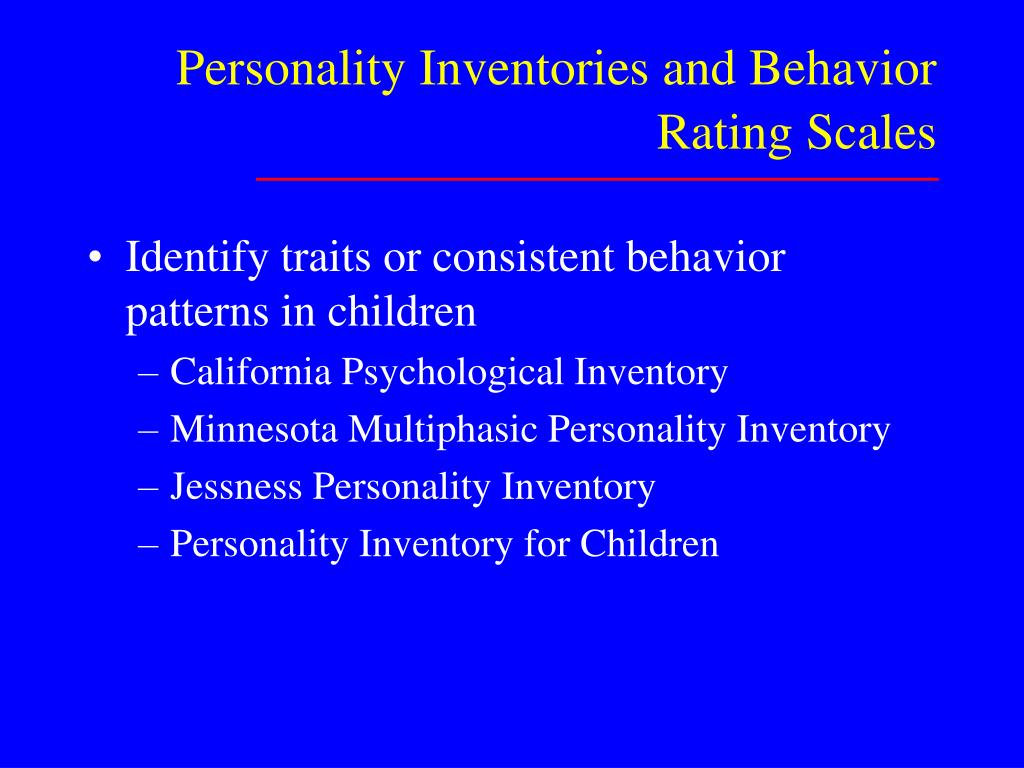 Personality Inventories and Behavior Rating Scales

• Identify traits or consistent behavior patterns in children
– California Psychological Inventory
– Minnesota Multiphasic Personality Inventory
– Jessness Personality Inventory
– Personality Inventory for Children